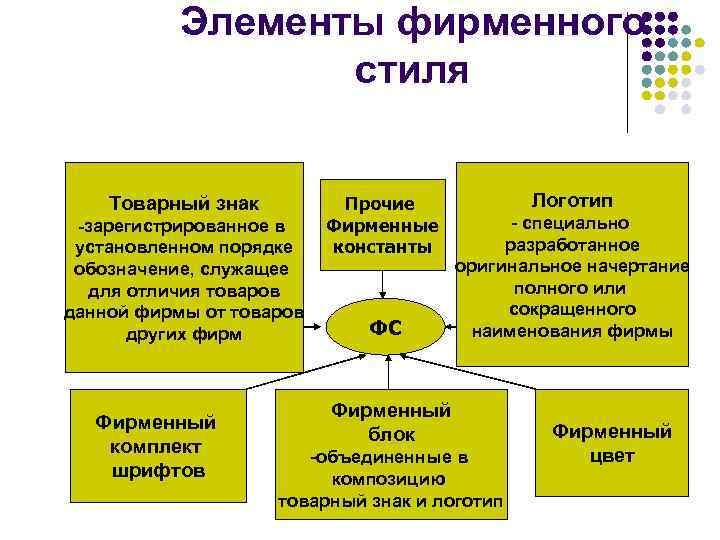 Элементы фирменного стиля

Товарный знак -зарегистрированное в установленном порядке обозначение, служащее для отличия товаров данной фирмы от товаров других фирм

Прочие Фирменные константы

Логотип - специально разработанное оригинальное начертание полного или сокращенного наименования фирмы

ФС

Фирменный комплект шрифтов

Фирменный блок -объединенные в композицию товарный знак и логотип

Фирменный цвет